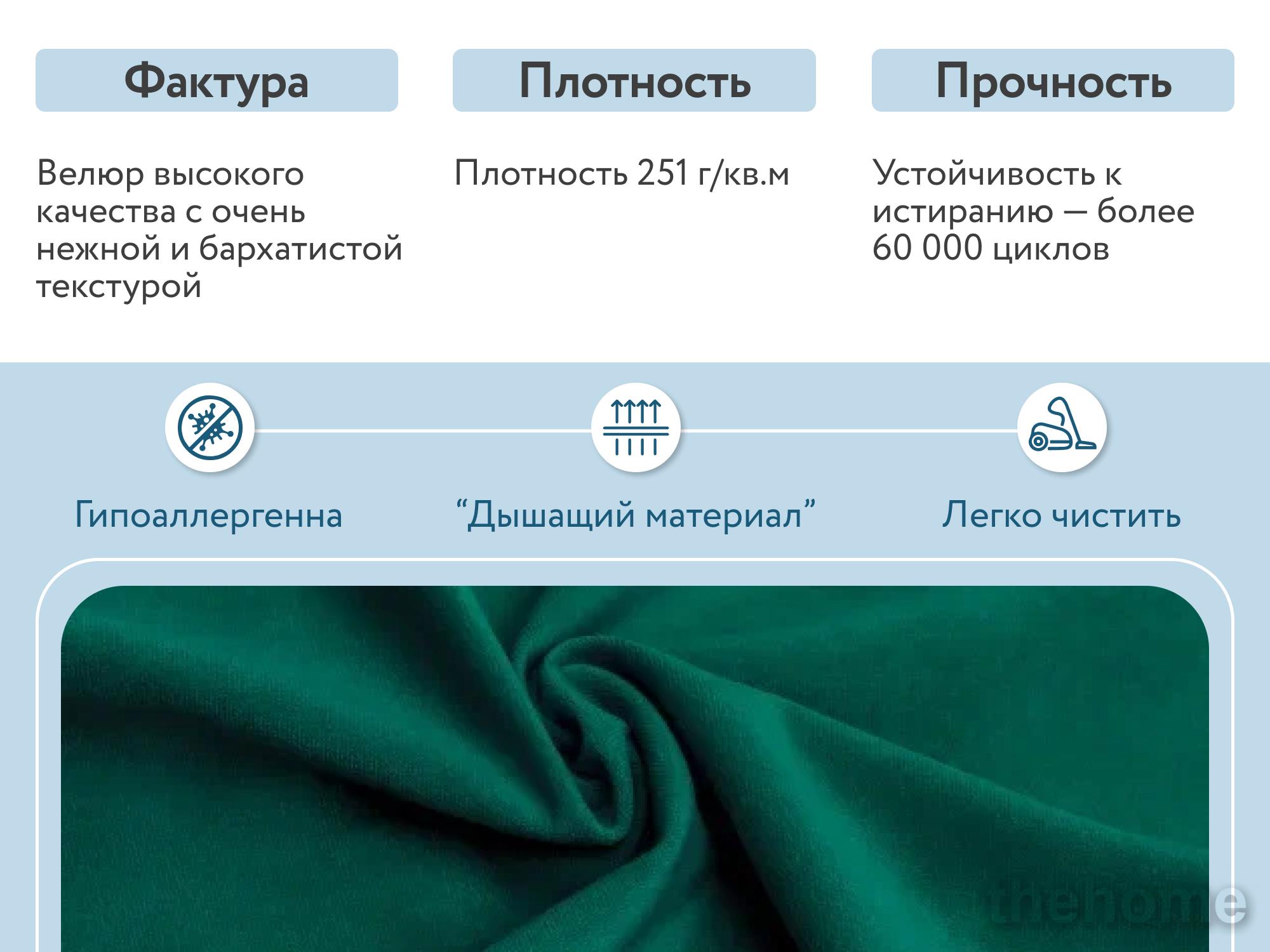 Фактура

Велюр высокого качества с очень нежной и бархатистой текстурой

Плотность

Плотность 251 г/кв.м

Прочность

Устойчивость к истиранию — более 60 000 циклов

Гипоаллергенна

“Дышащий материал”

Легко чистить

thehome